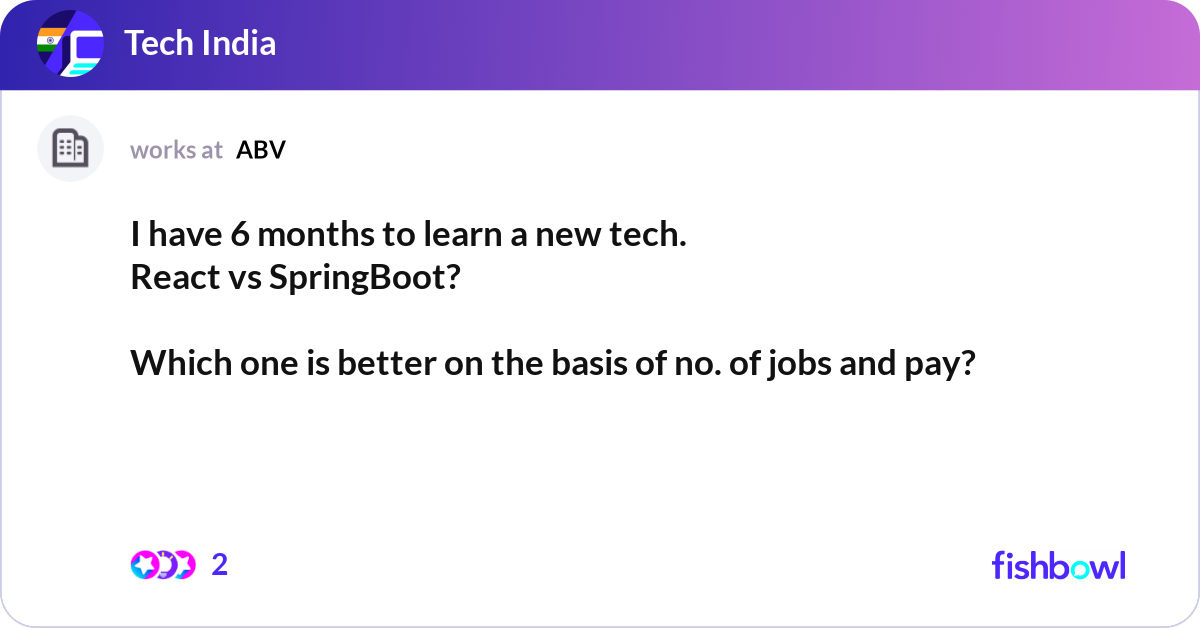 Tech India

works at ABV

I have 6 months to learn a new tech.
React vs SpringBoot?

Which one is better on the basis of no. of jobs and pay?

2

fishbowl